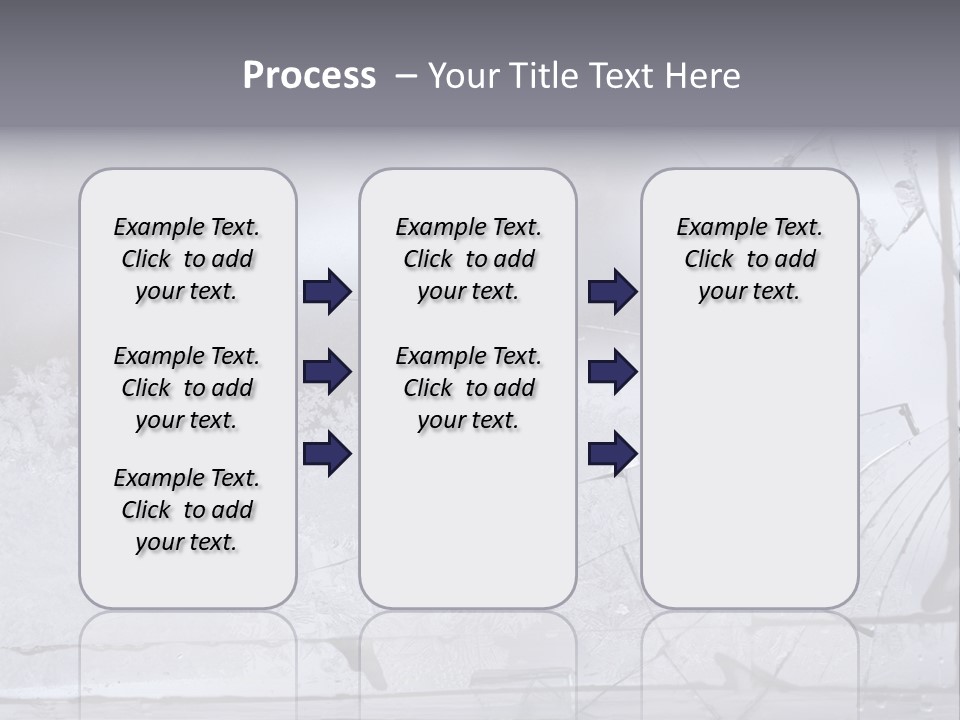 Process – Your Title Text Here

Example Text. Click to add your text.

Example Text. Click to add your text.

Example Text. Click to add your text.

Example Text. Click to add your text.

Example Text. Click to add your text.

Example Text. Click to add your text.